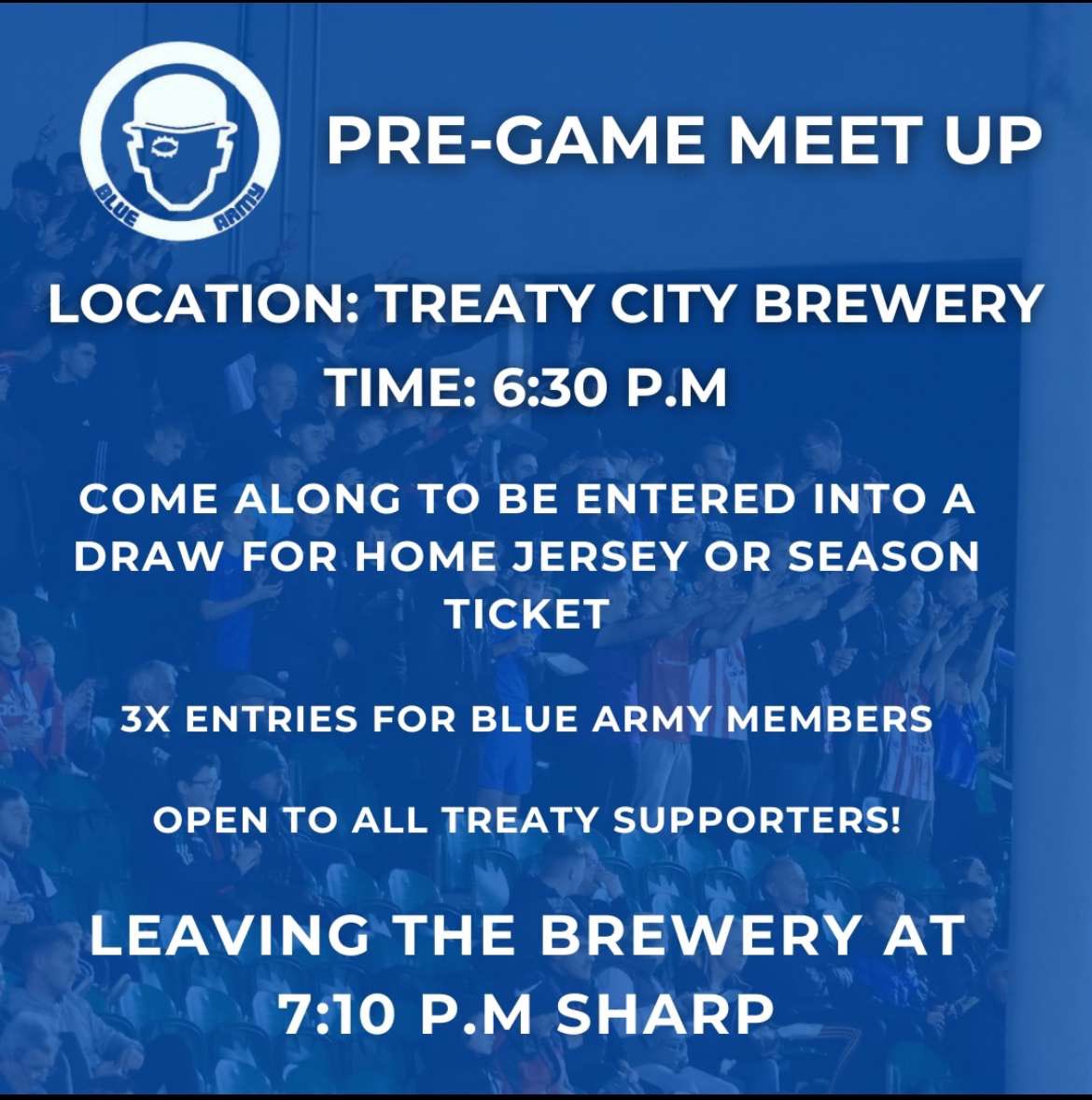 BLUE ARMY

PRE-GAME MEET UP

LOCATION: TREATY CITY BREWERY

TIME: 6:30 P.M

COME ALONG TO BE ENTERED INTO A DRAW FOR HOME JERSEY OR SEASON TICKET

3X ENTRIES FOR BLUE ARMY MEMBERS

OPEN TO ALL TREATY SUPPORTERS!

LEAVING THE BREWERY AT 7:10 P.M SHARP